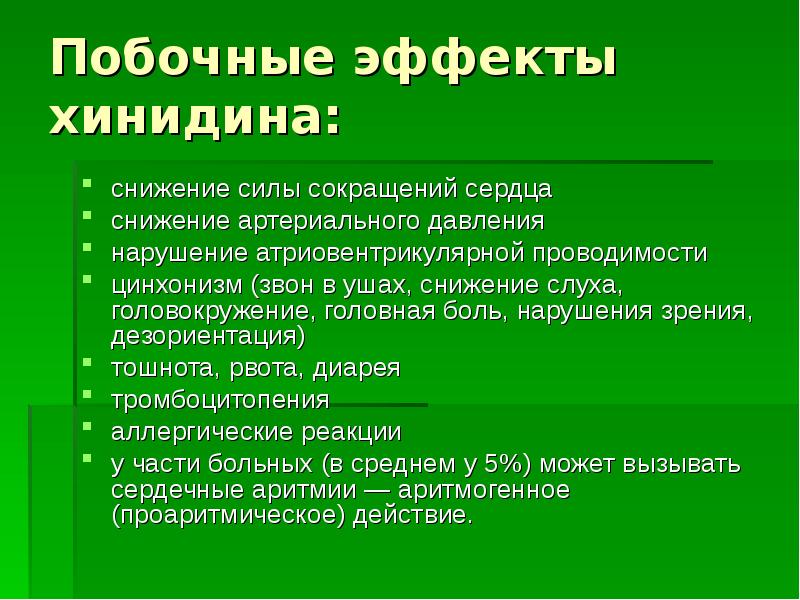 Побочные эффекты хинидина:

- снижение силы сокращений сердца
- снижение артериального давления
- нарушение атриовентрикулярной проводимости
- цинхонизм (звон в ушах, снижение слуха, головокружение, головная боль, нарушения зрения, дезориентация)
- тошнота, рвота, диарея
- тромбоцитопения
- аллергические реакции
- у части больных (в среднем у 5%) может вызывать сердечные аритмии — аритмогенное (проаритмическое) действие.